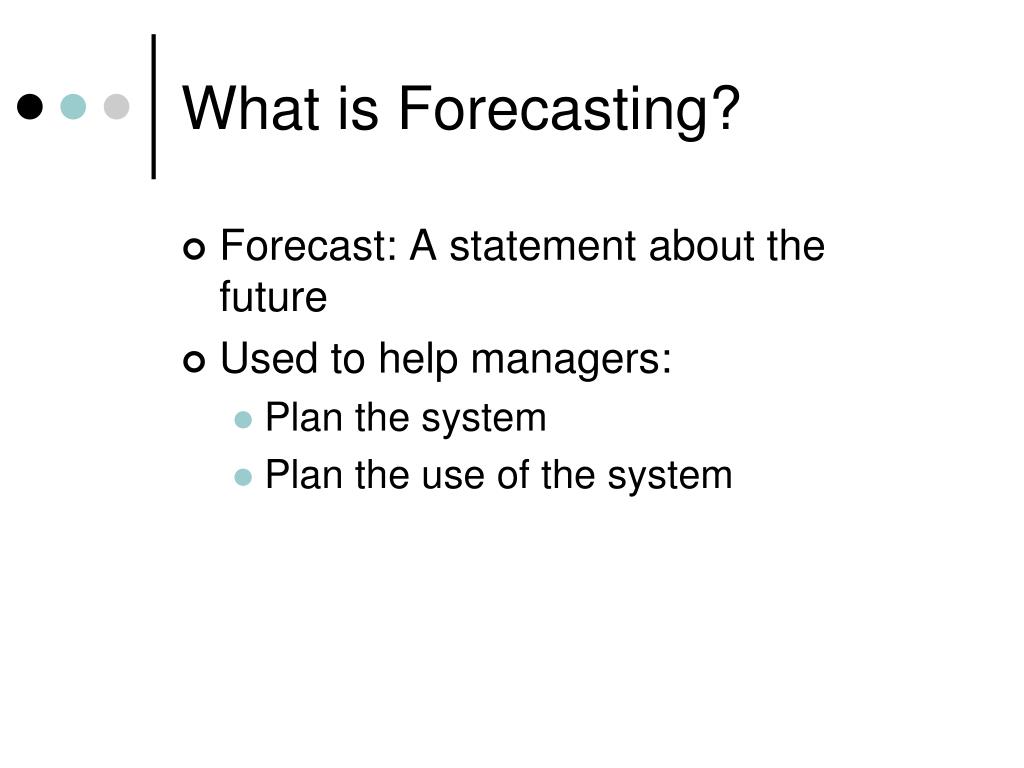 What is Forecasting?

Forecast: A statement about the future

Used to help managers:

Plan the system

Plan the use of the system